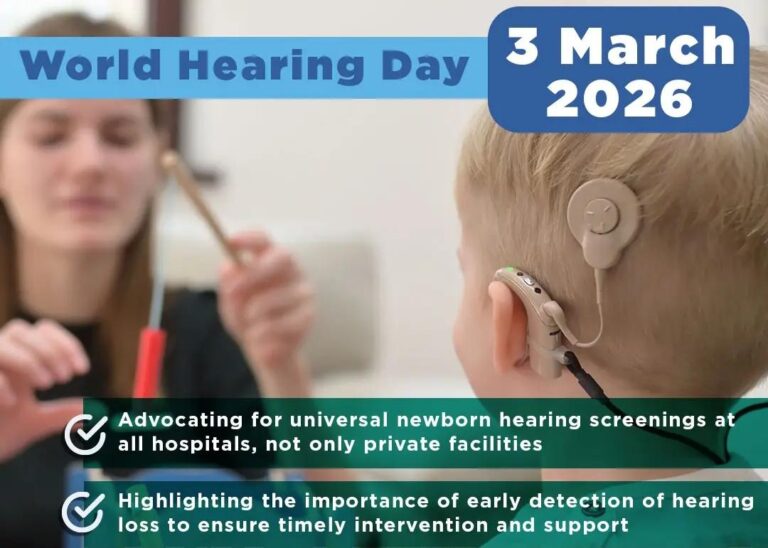 World Hearing Day

3 March 2026

Advocating for universal newborn hearing screenings at all hospitals, not only private facilities

Highlighting the importance of early detection of hearing loss to ensure timely intervention and support